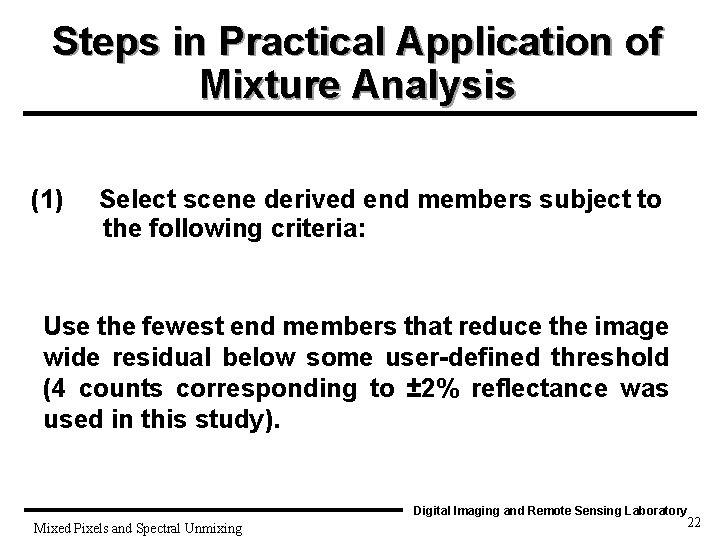 Steps in Practical Application of Mixture Analysis

(1) Select scene derived end members subject to the following criteria:

Use the fewest end members that reduce the image wide residual below some user-defined threshold (4 counts corresponding to ±2% reflectance was used in this study).

Digital Imaging and Remote Sensing Laboratory

Mixed Pixels and Spectral Unmixing

22